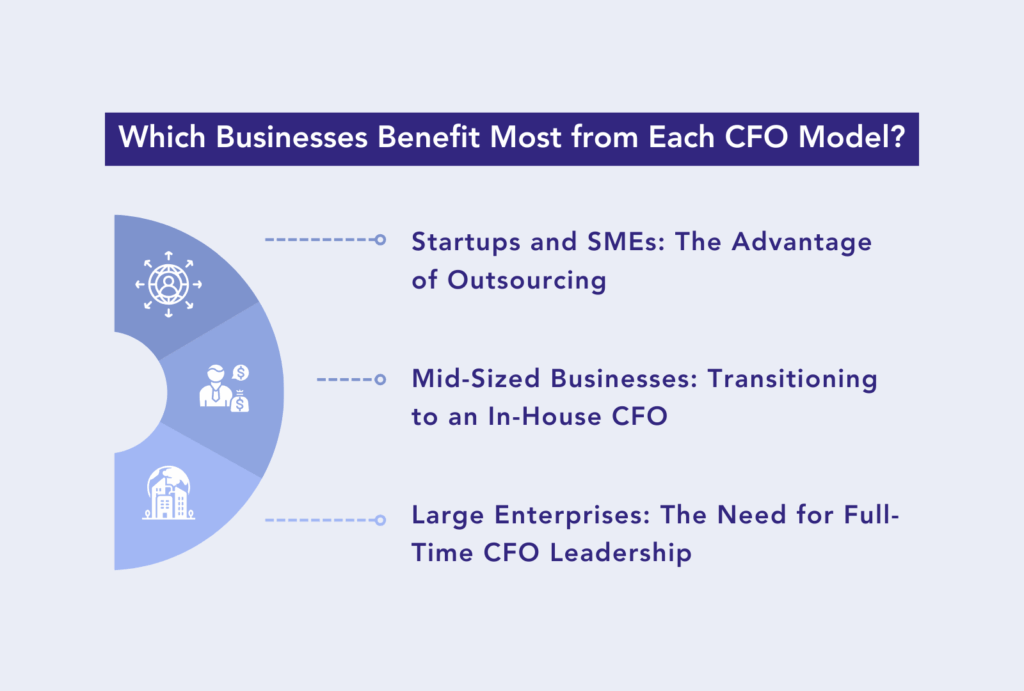 Which Businesses Benefit Most from Each CFO Model?

Startups and SMEs: The Advantage of Outsourcing

Mid-Sized Businesses: Transitioning to an In-House CFO

Large Enterprises: The Need for Full-Time CFO Leadership